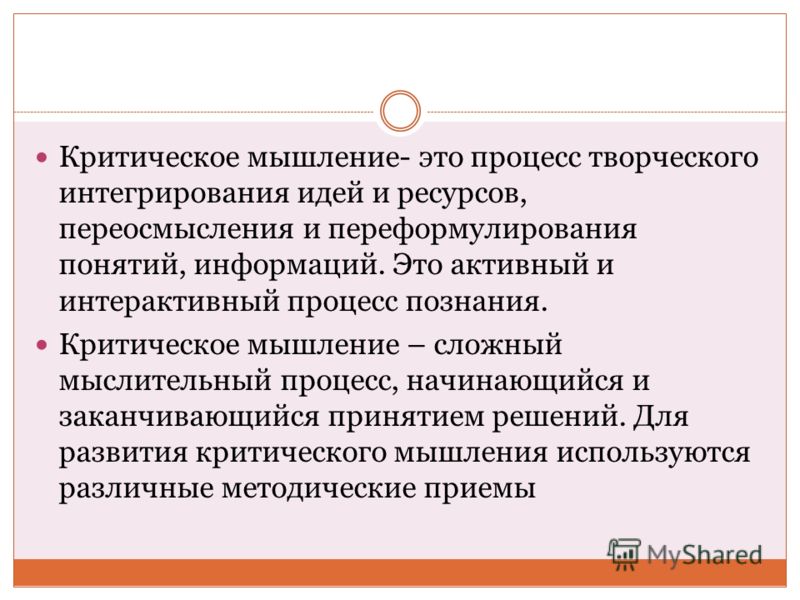 Критическое мышление- это процесс творческого интегрирования идей и ресурсов, переосмысления и переформулирования понятий, информаций. Это активный и интерактивный процесс познания.

Критическое мышление – сложный мыслительный процесс, начинающийся и заканчивающийся принятием решений. Для развития критического мышления используются различные методические приемы

MyShared